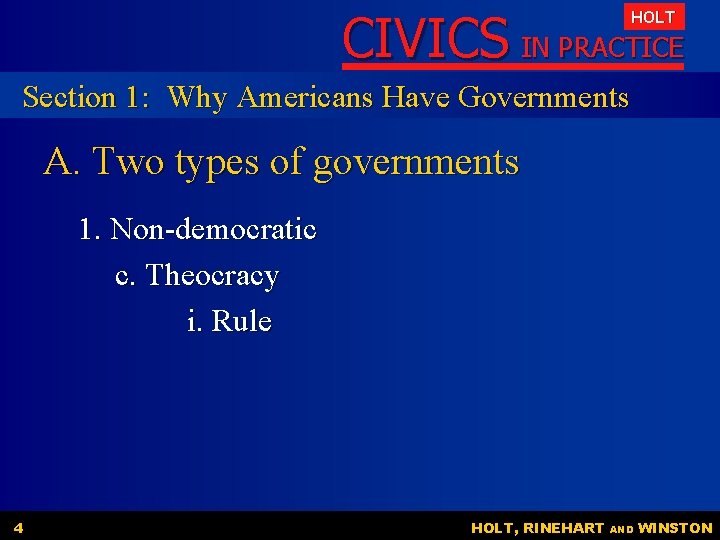 HOLT

CIVICS IN PRACTICE

Section 1: Why Americans Have Governments

A. Two types of governments

1. Non-democratic

c. Theocracy

i. Rule

4

HOLT, RINEHART AND WINSTON